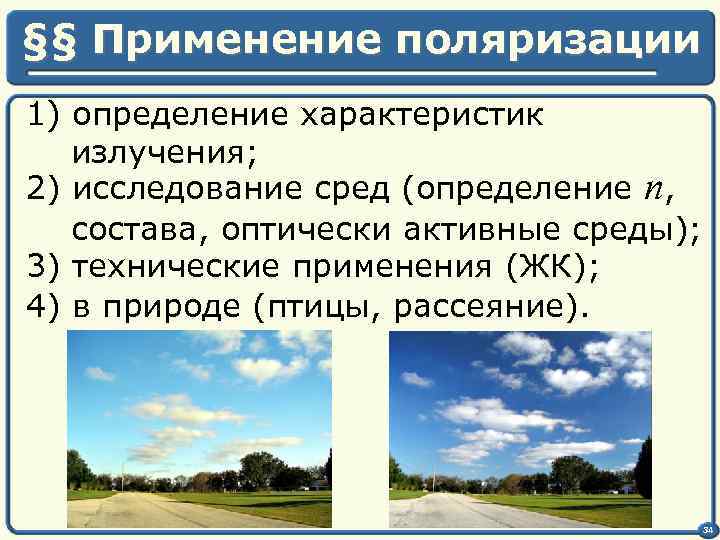 §§ Применение поляризации

1) определение характеристик излучения;
2) исследование сред (определение $n$, состава, оптически активные среды);
3) технические применения (ЖК);
4) в природе (птицы, рассеяние).

34